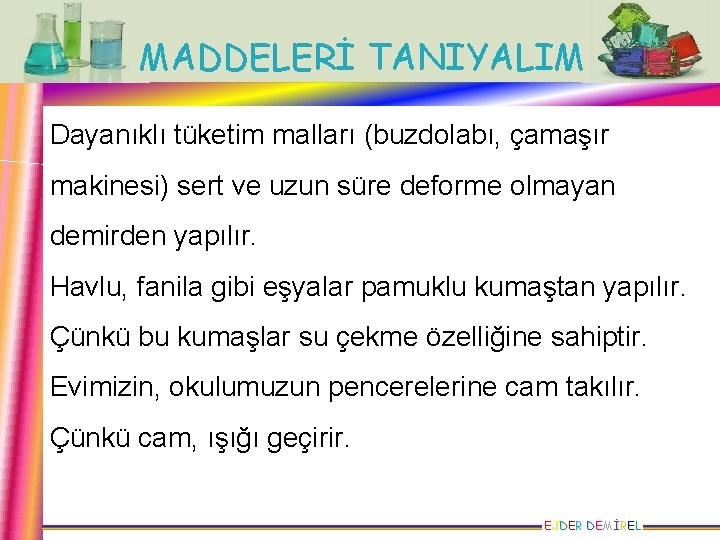 MADDELERİ TANIYALIM

Dayanıklı tüketim malları (buzdolabı, çamaşır makinesi) sert ve uzun süre deforme olmayan demirden yapılır.

Havlu, fanila gibi eşyalar pamuklu kumaştan yapılır. Çünkü bu kumaşlar su çekme özelliğine sahiptir.

Evimizin, okulumuzun pencerelerine cam takılır. Çünkü cam, ışığı geçirir.

EJDER DEMİREL